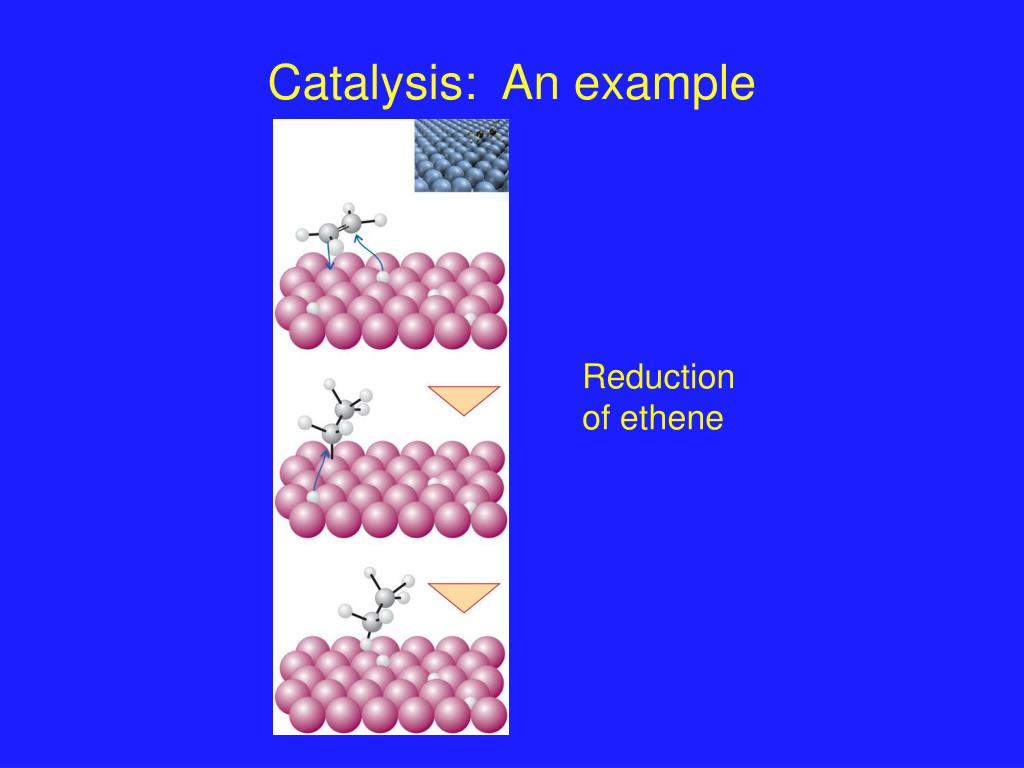 Catalysis: An example

Reduction of ethene